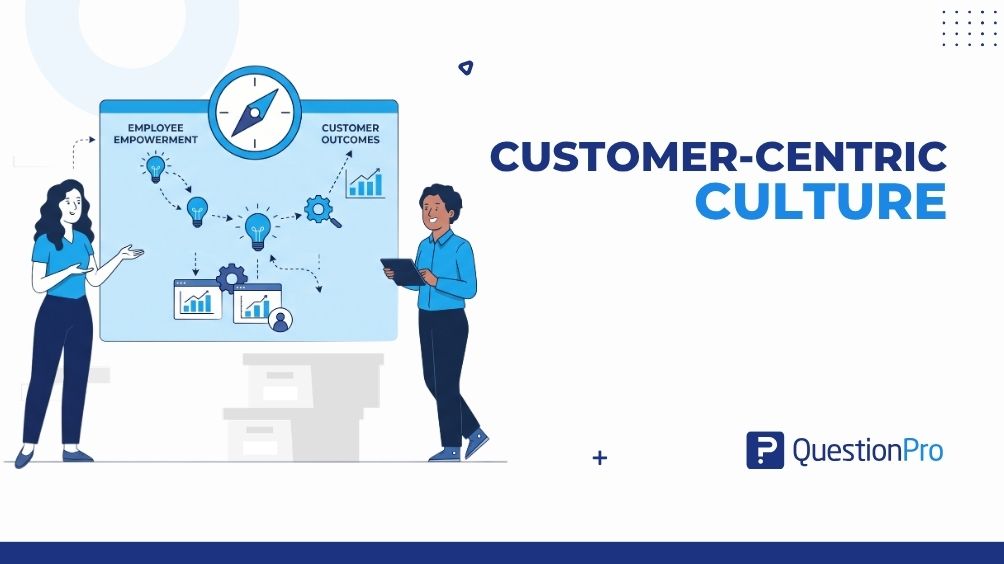 EMPLOYEE EMPOWERMENT

CUSTOMER OUTCOMES

CUSTOMER-CENTRIC CULTURE

QuestionPro